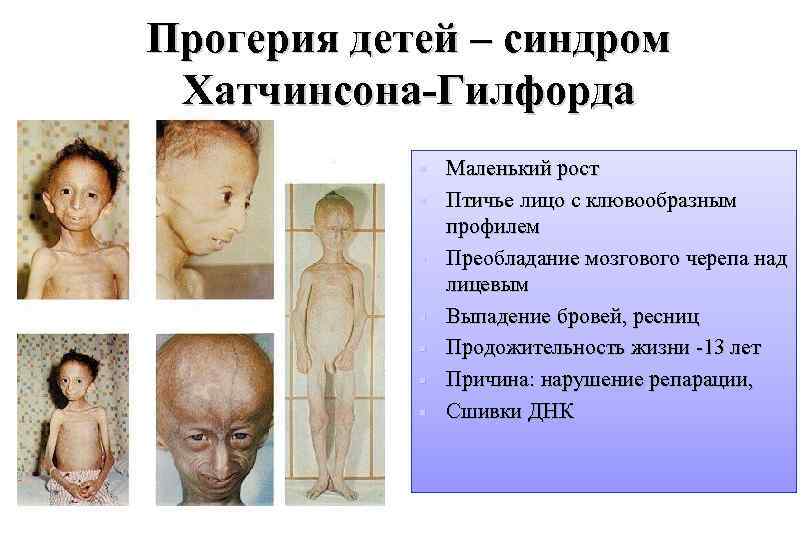 Прогерия детей – синдром Хатчинсона-Гилфорда

- Маленький рост
- Птичье лицо с клювообразным профилем
- Преобладание мозгового черепа над лицевым
- Выпадение бровей, ресниц
- Продожительность жизни -13 лет
- Причина: нарушение репарации,
- Сшивки ДНК